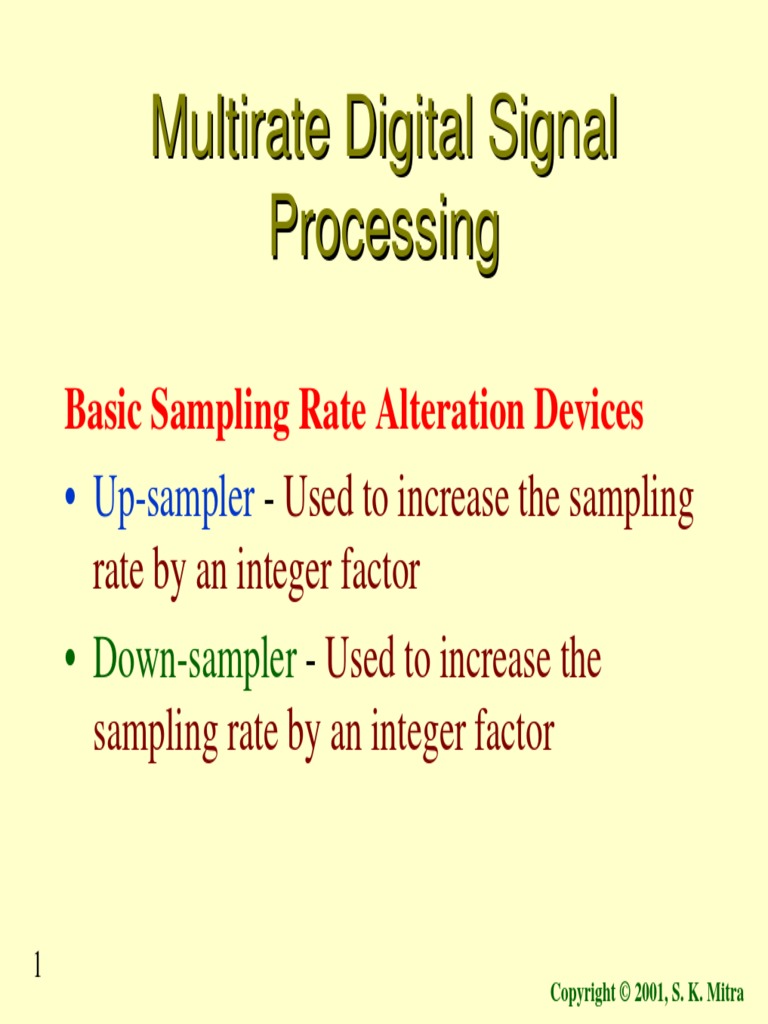 Multirate Digital Signal Processing

Basic Sampling Rate Alteration Devices

• Up-sampler - Used to increase the sampling rate by an integer factor

• Down-sampler - Used to increase the sampling rate by an integer factor

1

Copyright © 2001, S. K. Mitra